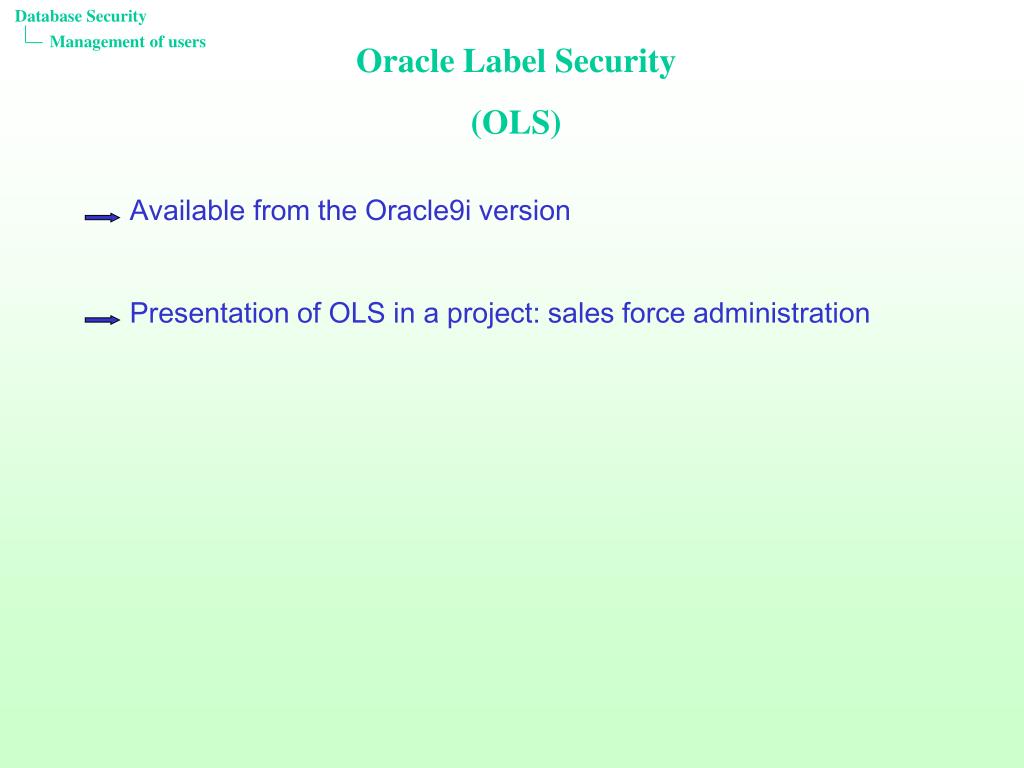 Database Security
Management of users

Oracle Label Security
(OLS)

Available from the Oracle9i version

Presentation of OLS in a project: sales force administration